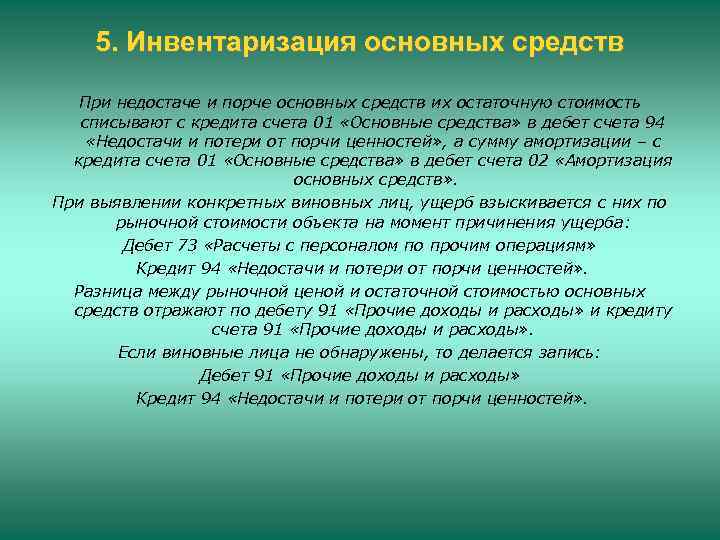 5. Инвентаризация основных средств

При недостаче и порче основных средств их остаточную стоимость списывают с кредита счета 01 «Основные средства» в дебет счета 94 «Недостачи и потери от порчи ценностей», а сумму амортизации – с кредита счета 01 «Основные средства» в дебет счета 02 «Амортизация основных средств».

При выявлении конкретных виновных лиц, ущерб взыскивается с них по рыночной стоимости объекта на момент причинения ущерба:

Дебет 73 «Расчеты с персоналом по прочим операциям»

Кредит 94 «Недостачи и потери от порчи ценностей».

Разница между рыночной ценой и остаточной стоимостью основных средств отражают по дебету 91 «Прочие доходы и расходы» и кредиту счета 91 «Прочие доходы и расходы».

Если виновные лица не обнаружены, то делается запись:

Дебет 91 «Прочие доходы и расходы»

Кредит 94 «Недостачи и потери от порчи ценностей».